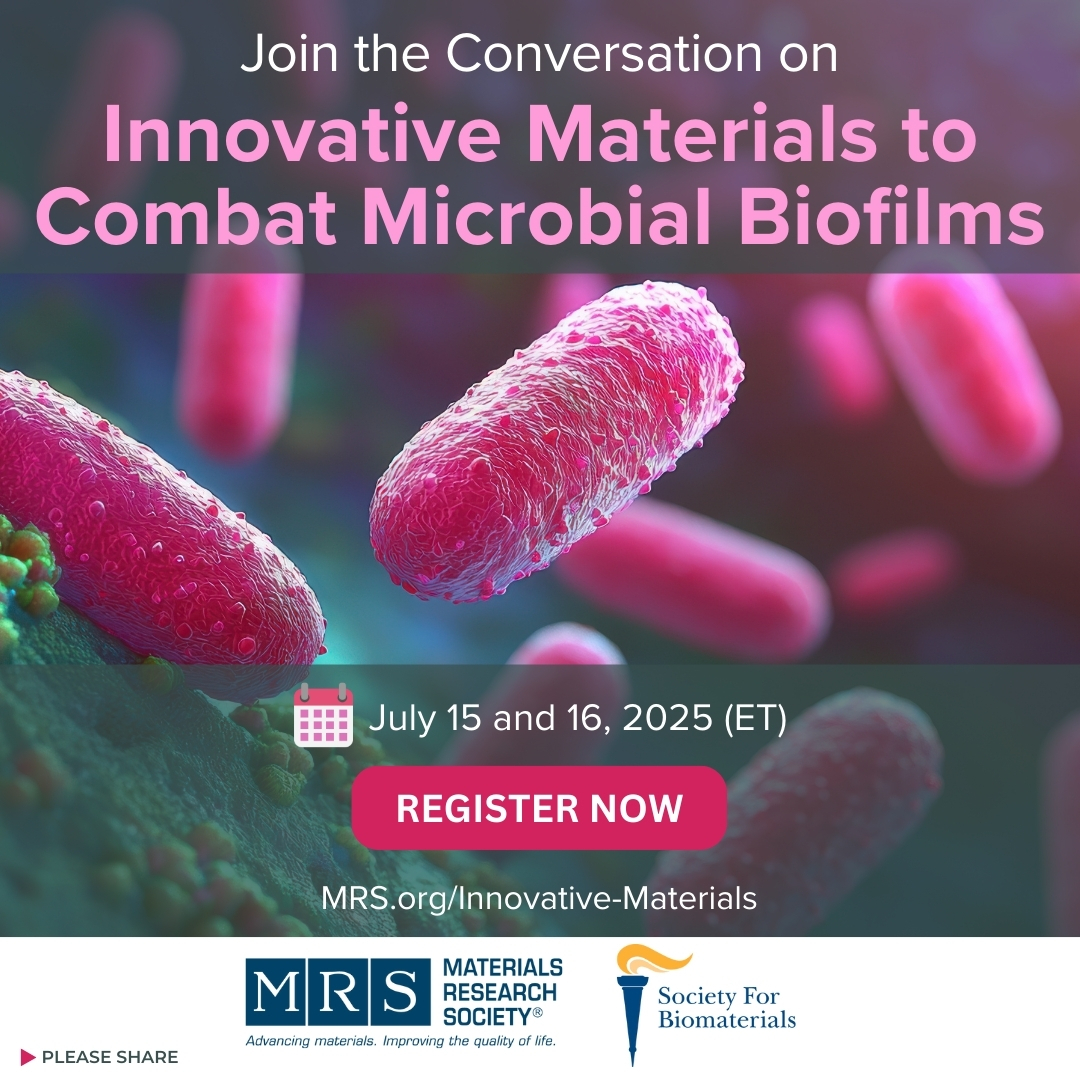 Join the Conversation on

Innovative Materials to Combat Microbial Biofilms

July 15 and 16, 2025 (ET)

REGISTER NOW

MRS.org/Innovative-Materials

MRS MATERIALS RESEARCH SOCIETY®
Advancing materials. Improving the quality of life.

Society For Biomaterials

PLEASE SHARE